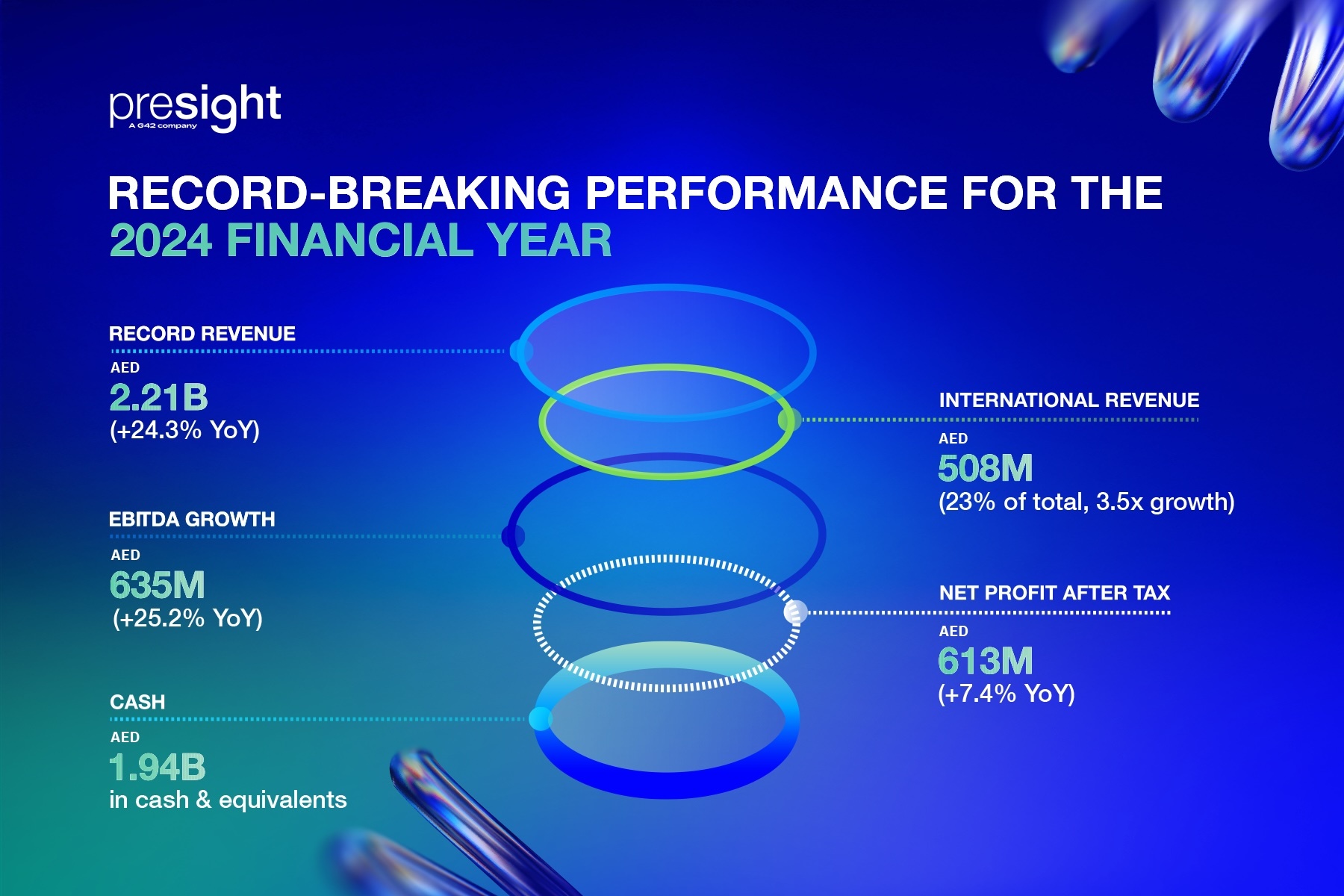 presight
A G42 company

RECORD-BREAKING PERFORMANCE FOR THE 2024 FINANCIAL YEAR

RECORD REVENUE
AED
2.21B
(+24.3% YoY)

EBITDA GROWTH
AED
635M
(+25.2% YoY)

CASH
AED
1.94B
in cash & equivalents

INTERNATIONAL REVENUE
AED
508M
(23% of total, 3.5x growth)

NET PROFIT AFTER TAX
AED
613M
(+7.4% YoY)